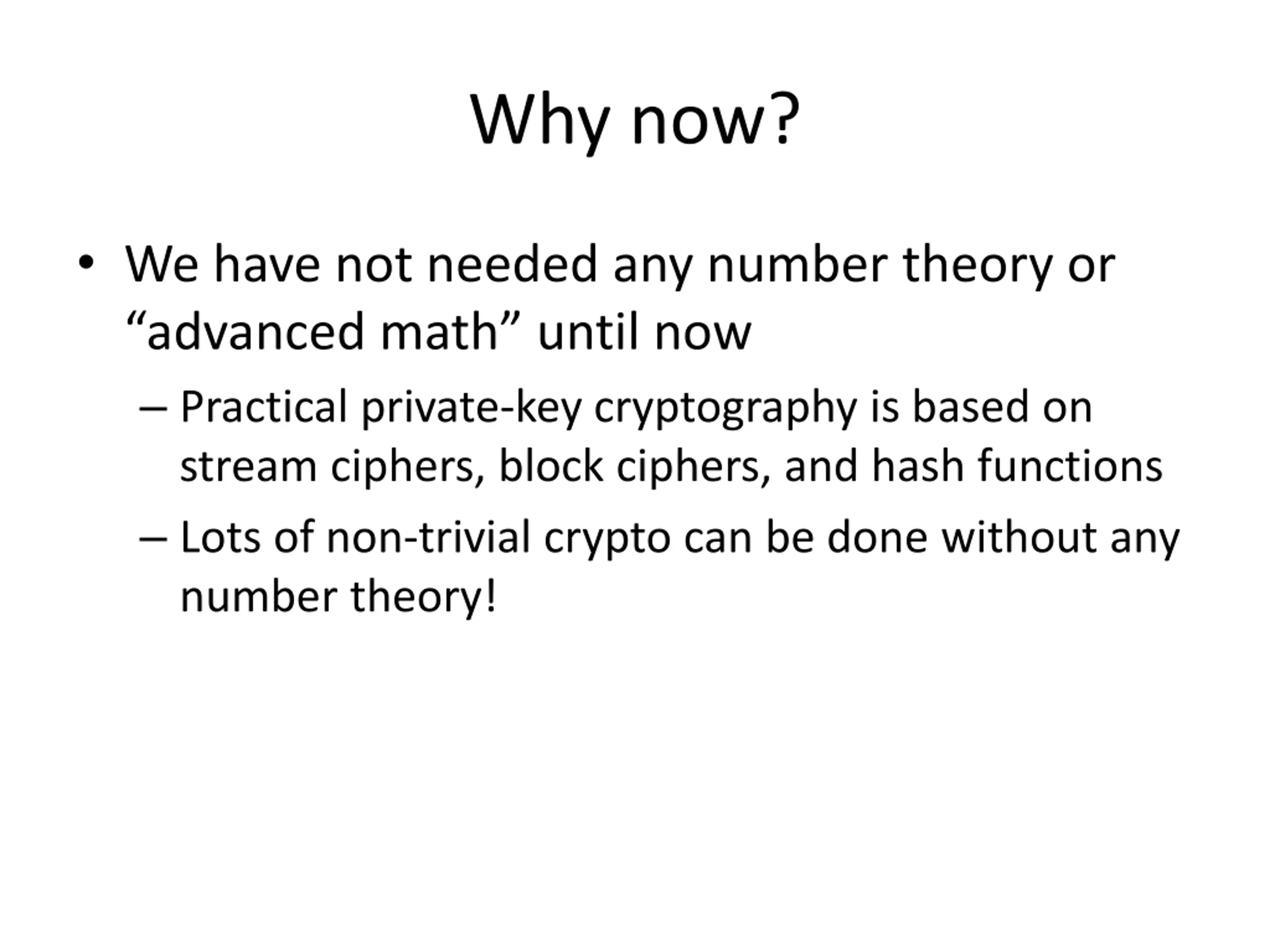 Why now?

• We have not needed any number theory or “advanced math” until now

– Practical private-key cryptography is based on stream ciphers, block ciphers, and hash functions

– Lots of non-trivial crypto can be done without any number theory!